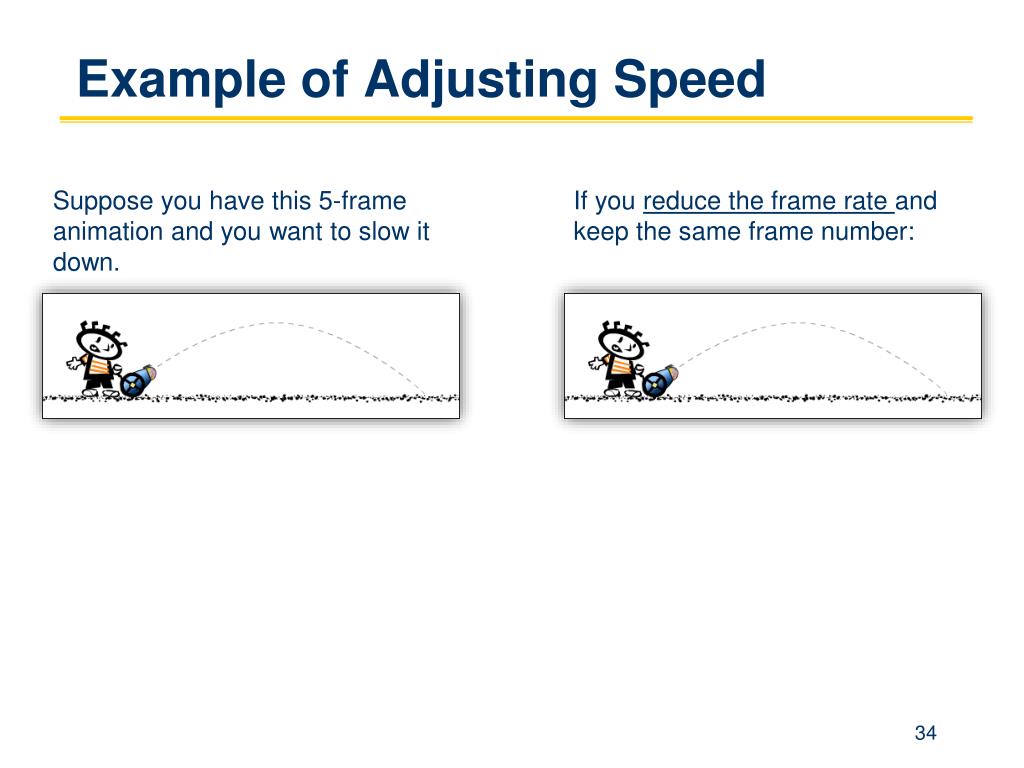 Example of Adjusting Speed

Suppose you have this 5-frame animation and you want to slow it down.

If you reduce the frame rate and keep the same frame number:

34